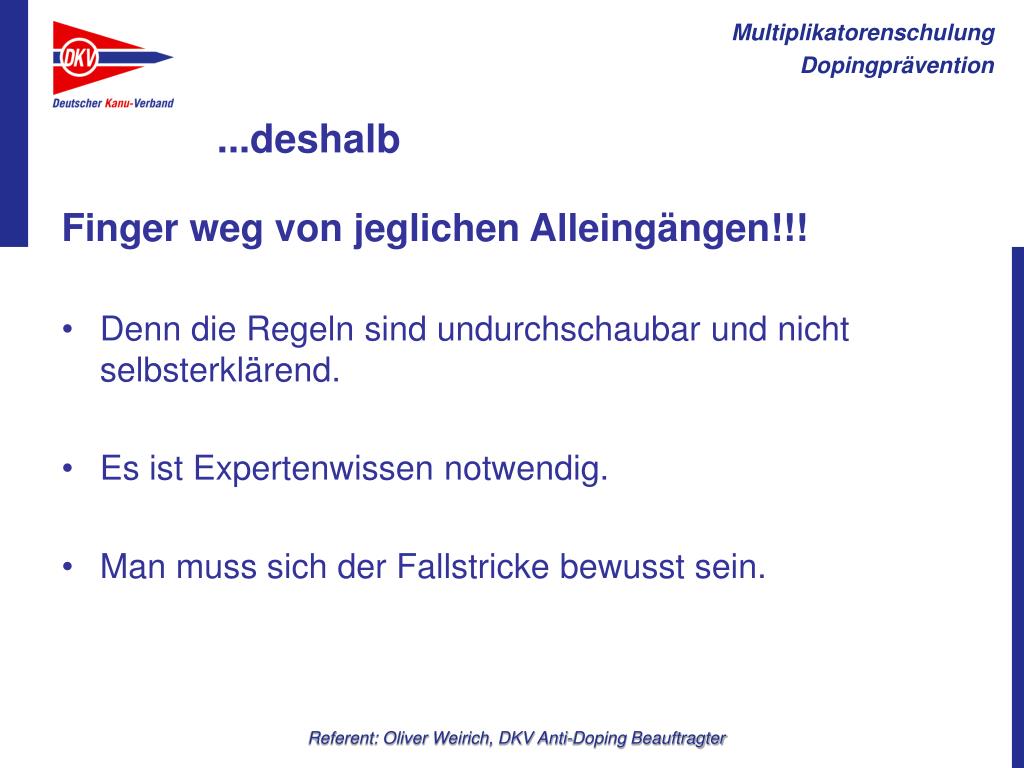 DKV
Deutscher Kanu-Verband

Multiplikatorenschulung
Dopingprävention

...deshalb

Finger weg von jeglichen Alleingängen!!!

• Denn die Regeln sind undurchschaubar und nicht selbsterklärend.

• Es ist Expertenwissen notwendig.

• Man muss sich der Fallstricke bewusst sein.

Referent: Oliver Weirich, DKV Anti-Doping Beauftragter